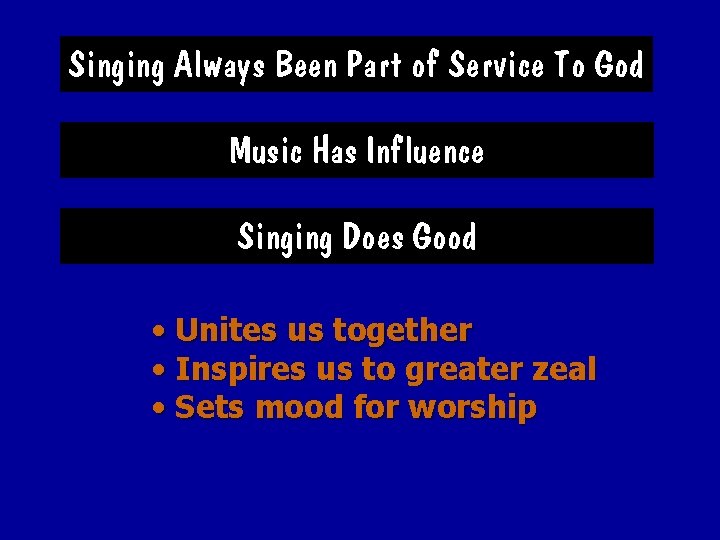 Singing Always Been Part of Service To God

Music Has Influence

Singing Does Good

• Unites us together
• Inspires us to greater zeal
• Sets mood for worship